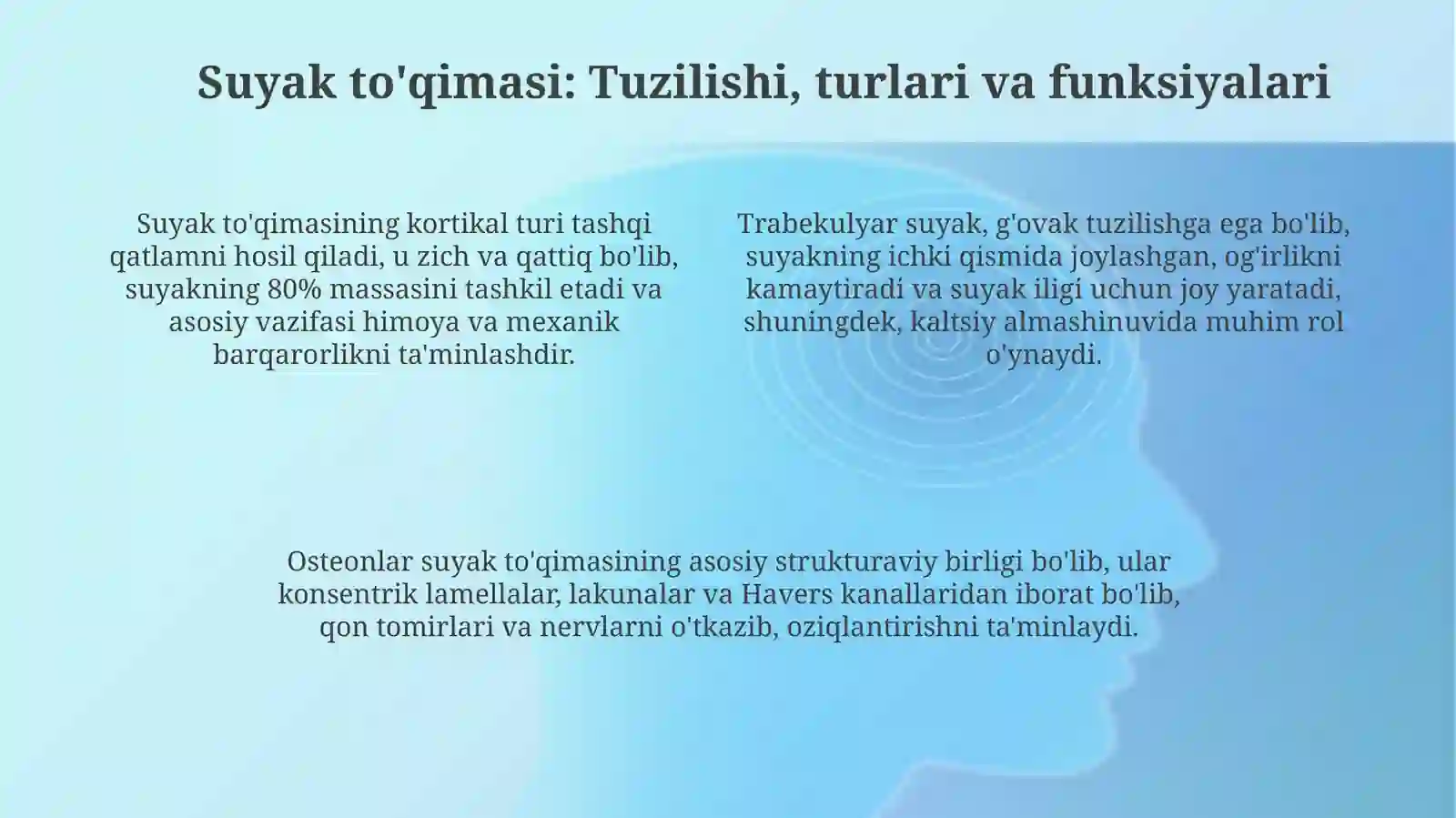 Suyak to'qimasi: Tuzilishi, turlari va funksiyalari

Suyak to'qimasining kortikal turi tashqi qatlamni hosil qiladi, u zich va qattiq bo'lib, suyakning 80% massasini tashkil etadi va asosiy vazifasi himoya va mexanik barqarorlikni ta'minlashdir.

Trabekulyar suyak, g'ovak tuzilishga ega bo'lib, suyakning ichki qismida joylashgan, og'irlikni kamaytiradi va suyak iligi uchun joy yaratadi, shuningdek, kaltsiy almashinuvida muhim rol o'ynaydi.

Osteonlar suyak to'qimasining asosiy strukturaviy birligi bo'lib, ular konsentrik lamellalar, lakunalar va Havers kanallaridan iborat bo'lib, qon tomirlari va nervlarni o'tkazib, oziqlantirishni ta'minlaydi.